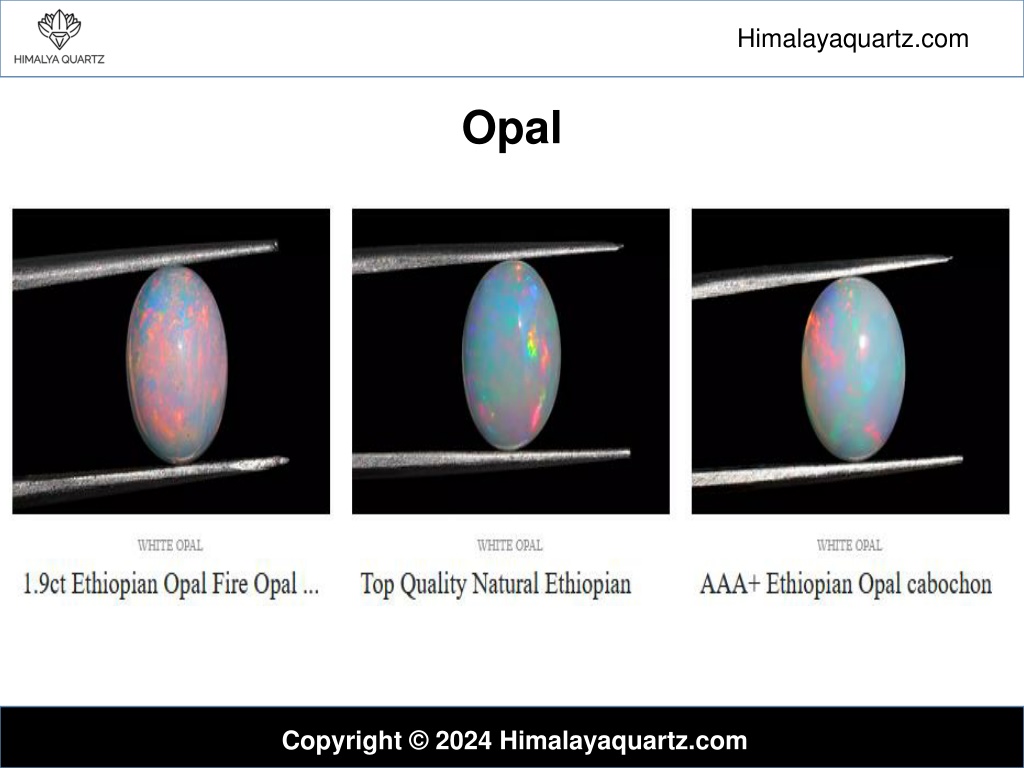 HIMALYA QUARTZ

Himalayaquartz.com

Opal

WHITE OPAL
1.9ct Ethiopian Opal Fire Opal ...

WHITE OPAL
Top Quality Natural Ethiopian

WHITE OPAL
AAA+ Ethiopian Opal cabochon

Copyright © 2024 Himalayaquartz.com